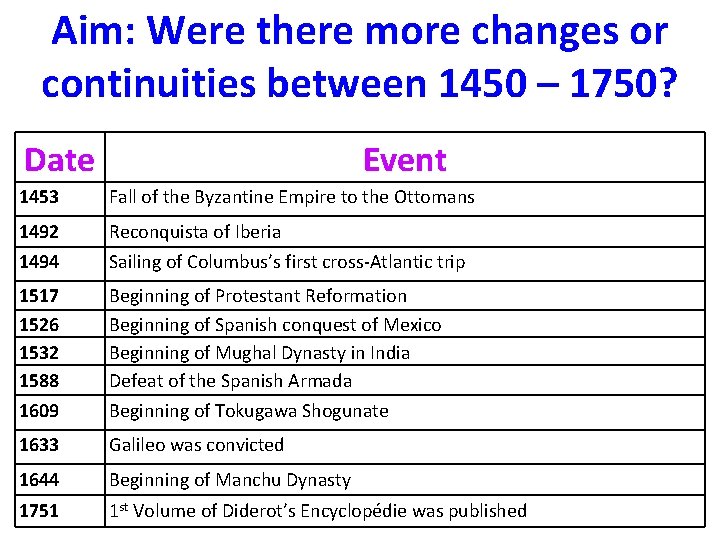 Aim: Were there more changes or continuities between 1450 – 1750?

| Date | Event |
|---|---|
| 1453 | Fall of the Byzantine Empire to the Ottomans |
| 1492 | Reconquista of Iberia |
| 1494 | Sailing of Columbus's first cross-Atlantic trip |
| 1517 | Beginning of Protestant Reformation |
| 1526 | Beginning of Spanish conquest of Mexico |
| 1532 | Beginning of Mughal Dynasty in India |
| 1588 | Defeat of the Spanish Armada |
| 1609 | Beginning of Tokugawa Shogunate |
| 1633 | Galileo was convicted |
| 1644 | Beginning of Manchu Dynasty |
| 1751 | 1$^{st}$ Volume of Diderot's Encyclopédie was published |